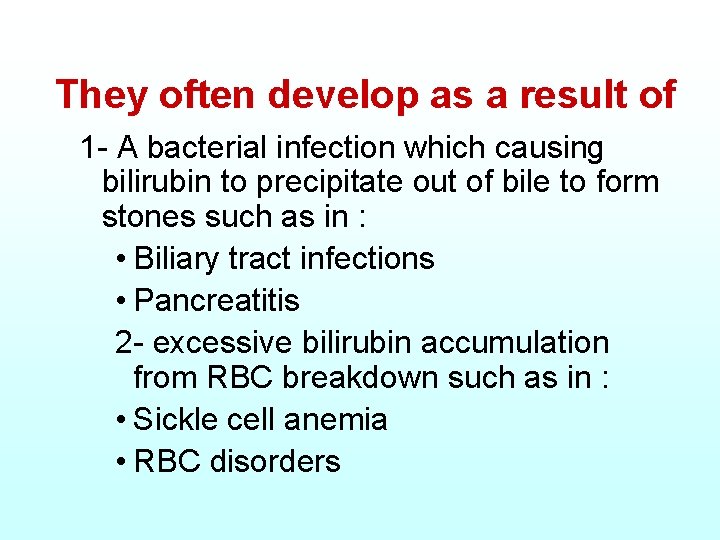 They often develop as a result of

1- A bacterial infection which causing bilirubin to precipitate out of bile to form stones such as in :

• Biliary tract infections
• Pancreatitis

2- excessive bilirubin accumulation from RBC breakdown such as in :

• Sickle cell anemia
• RBC disorders